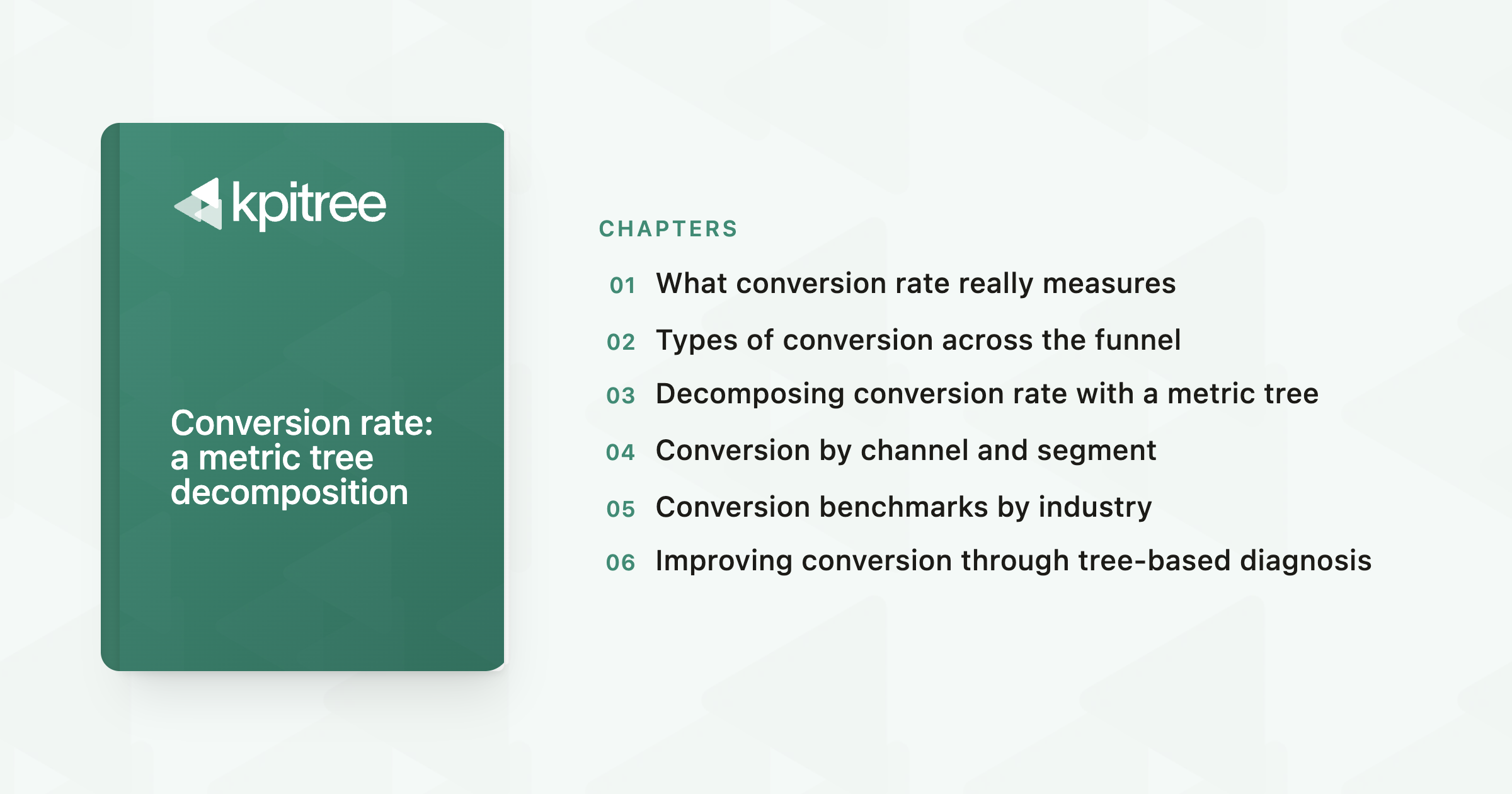 kpitree

Conversion rate: a metric tree decomposition

CHAPTERS

01 What conversion rate really measures

02 Types of conversion across the funnel

03 Decomposing conversion rate with a metric tree

04 Conversion by channel and segment

05 Conversion benchmarks by industry

06 Improving conversion through tree-based diagnosis